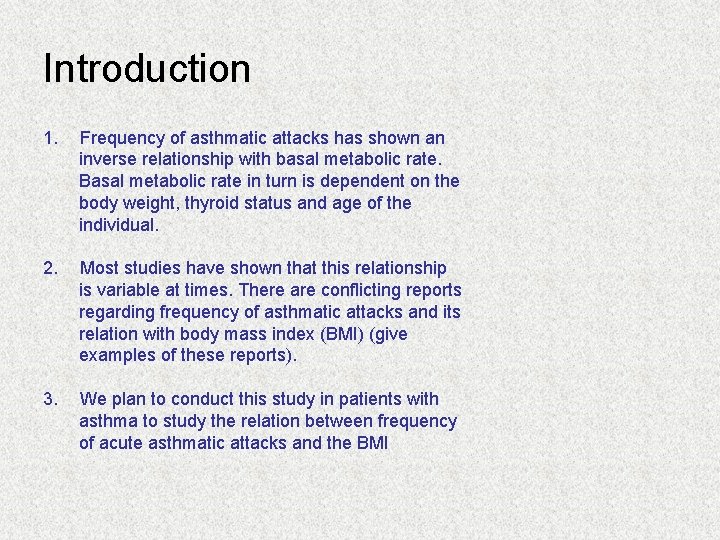 Introduction

1. Frequency of asthmatic attacks has shown an inverse relationship with basal metabolic rate. Basal metabolic rate in turn is dependent on the body weight, thyroid status and age of the individual.

2. Most studies have shown that this relationship is variable at times. There are conflicting reports regarding frequency of asthmatic attacks and its relation with body mass index (BMI) (give examples of these reports).

3. We plan to conduct this study in patients with asthma to study the relation between frequency of acute asthmatic attacks and the BMI